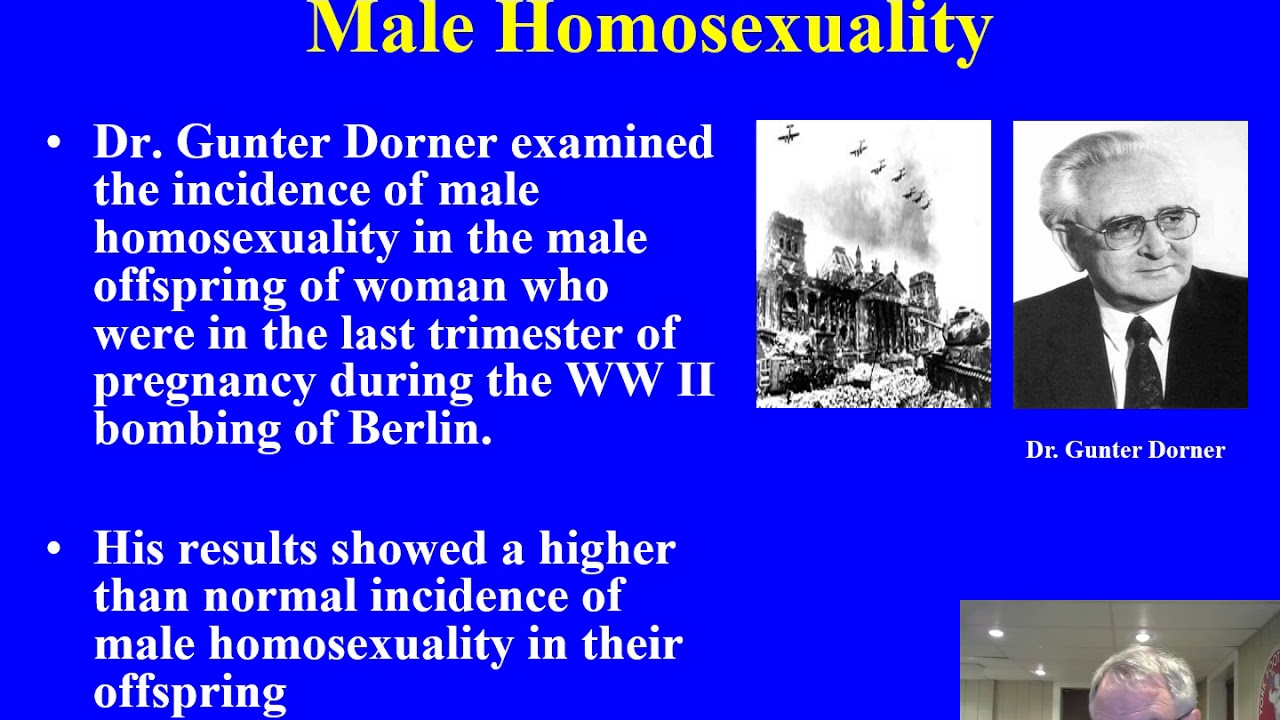 Male Homosexuality

• Dr. Gunter Dorner examined the incidence of male homosexuality in the male offspring of woman who were in the last trimester of pregnancy during the WW II bombing of Berlin.

• His results showed a higher than normal incidence of male homosexuality in their offspring

Dr. Gunter Dorner